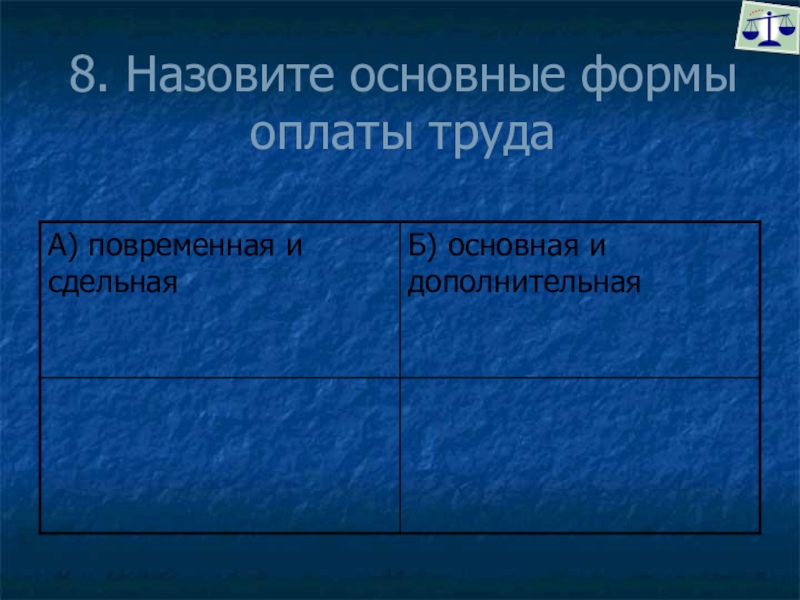 8. Назовите основные формы оплаты труда

| А) повременная и сдельная | Б) основная и дополнительная |
|---|---|
| | |